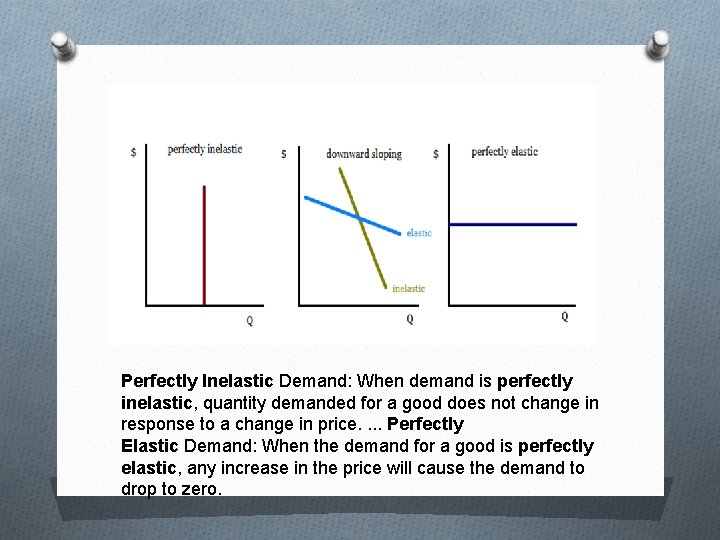 $ perfectly inelastic

Q

$ downward sloping

elastic

inelastic

Q

$ perfectly elastic

Q

Perfectly Inelastic Demand: When demand is perfectly inelastic, quantity demanded for a good does not change in response to a change in price. ... Perfectly Elastic Demand: When the demand for a good is perfectly elastic, any increase in the price will cause the demand to drop to zero.